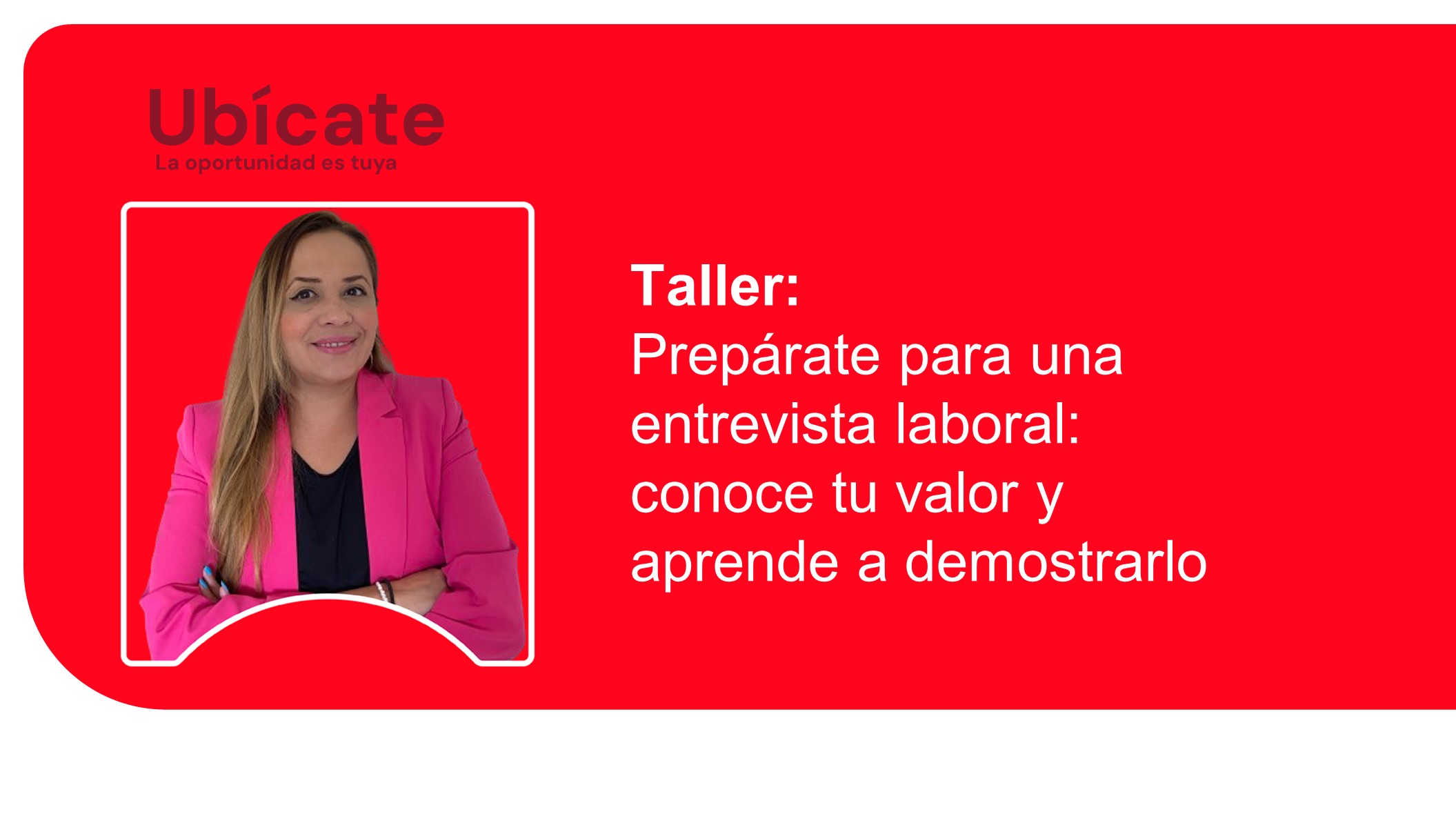 Ubícate
La oportunidad es tuya

Taller:
Prepárate para una entrevista laboral: conoce tu valor y aprende a demostrarlo